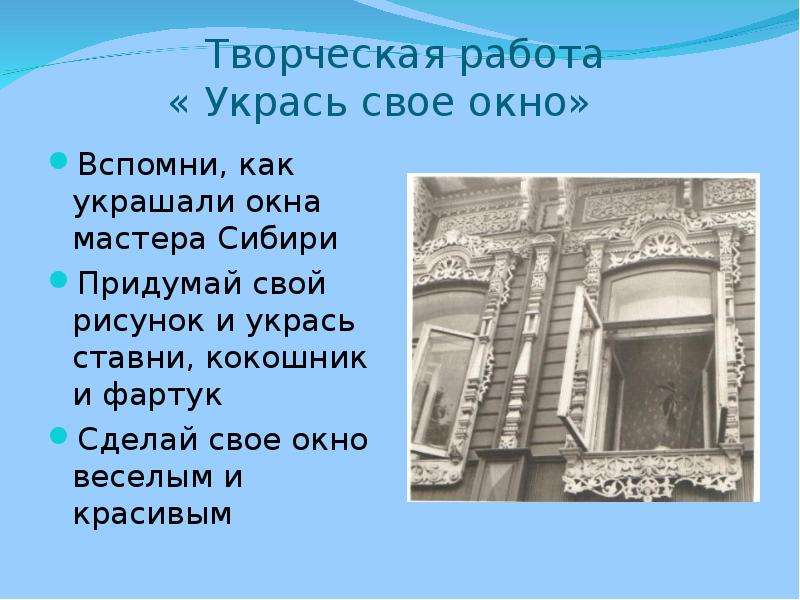 Творческая работа
« Укрась свое окно»

• Вспомни, как украшали окна мастера Сибири
• Придумай свой рисунок и укрась ставни, кокошник и фартук
• Сделай свое окно веселым и красивым